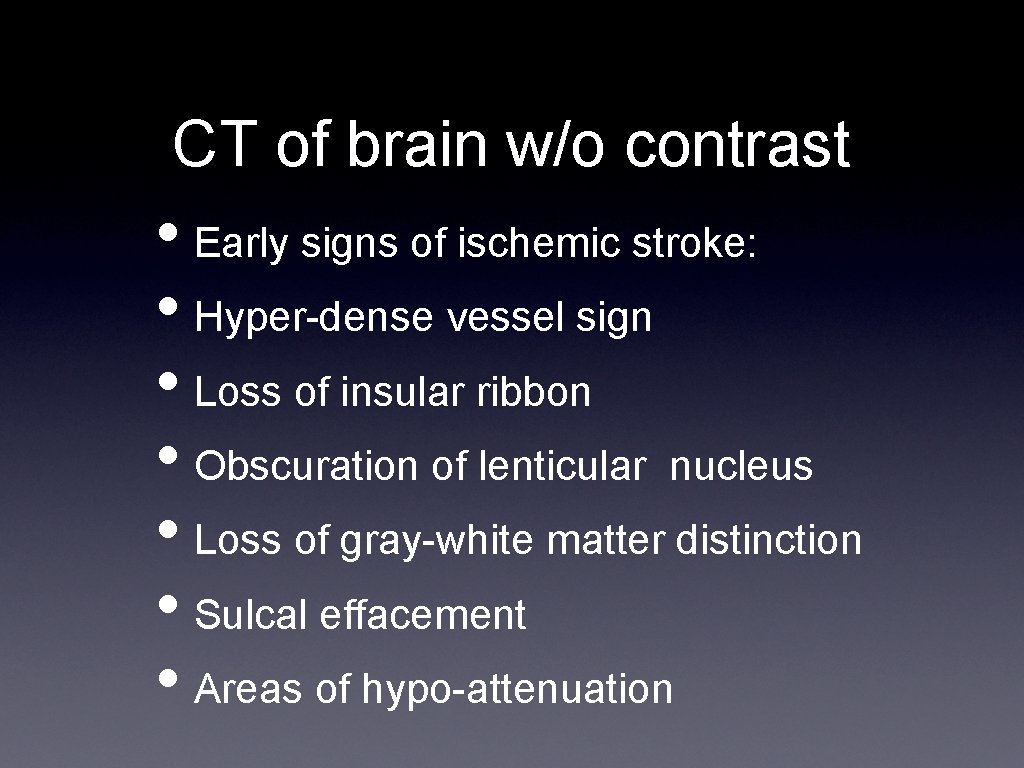 CT of brain w/o contrast

• Early signs of ischemic stroke:
• Hyper-dense vessel sign
• Loss of insular ribbon
• Obscuration of lenticular nucleus
• Loss of gray-white matter distinction
• Sulcal effacement
• Areas of hypo-attenuation